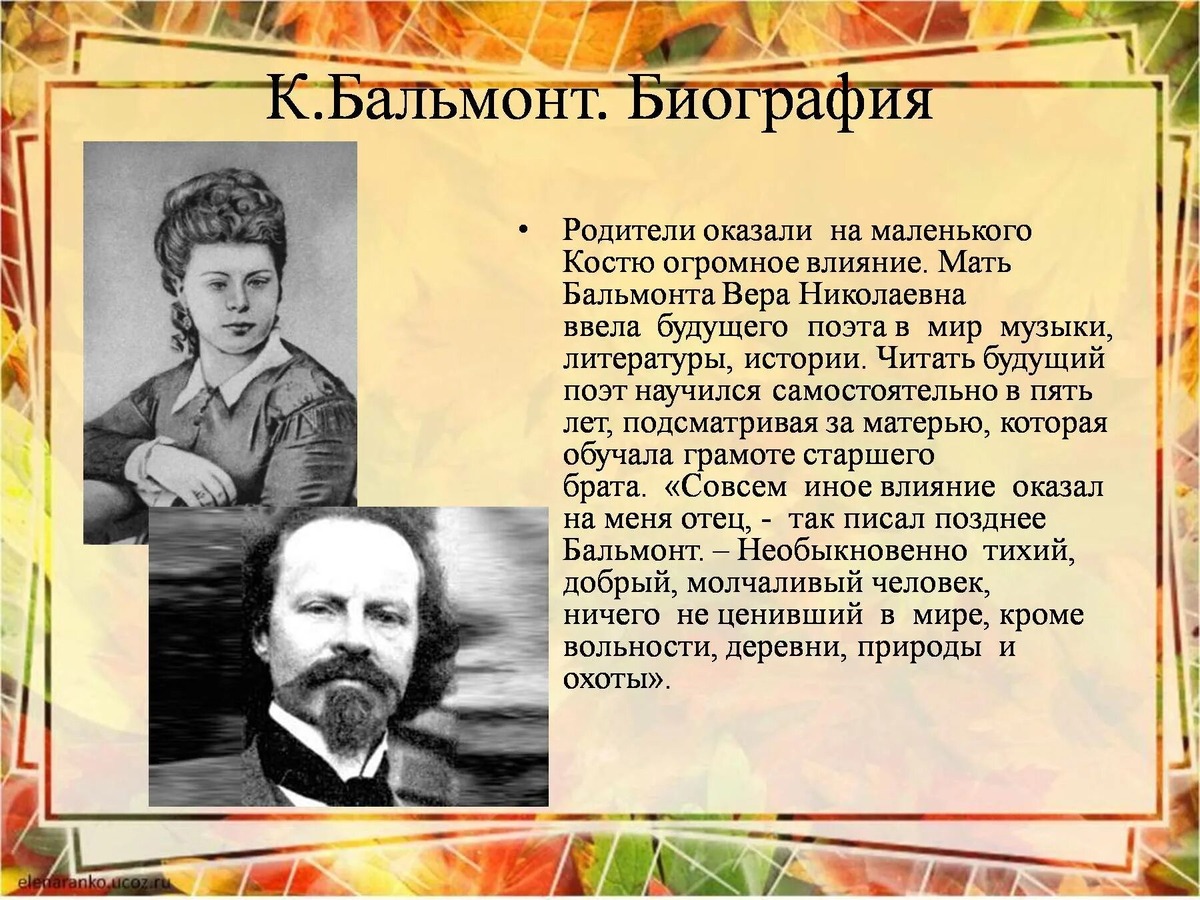 К.Бальмонт. Биография

• Родители оказали на маленького Костю огромное влияние. Мать Бальмонта Вера Николаевна ввела будущего поэта в мир музыки, литературы, истории. Читать будущий поэт научился самостоятельно в пять лет, подсматривая за матерью, которая обучала грамоте старшего брата. «Совсем иное влияние оказал на меня отец, - так писал позднее Бальмонт. – Необыкновенно тихий, добрый, молчаливый человек, ничего не ценивший в мире, кроме вольности, деревни, природы и охоты».

elenaranko.ucoz.ru